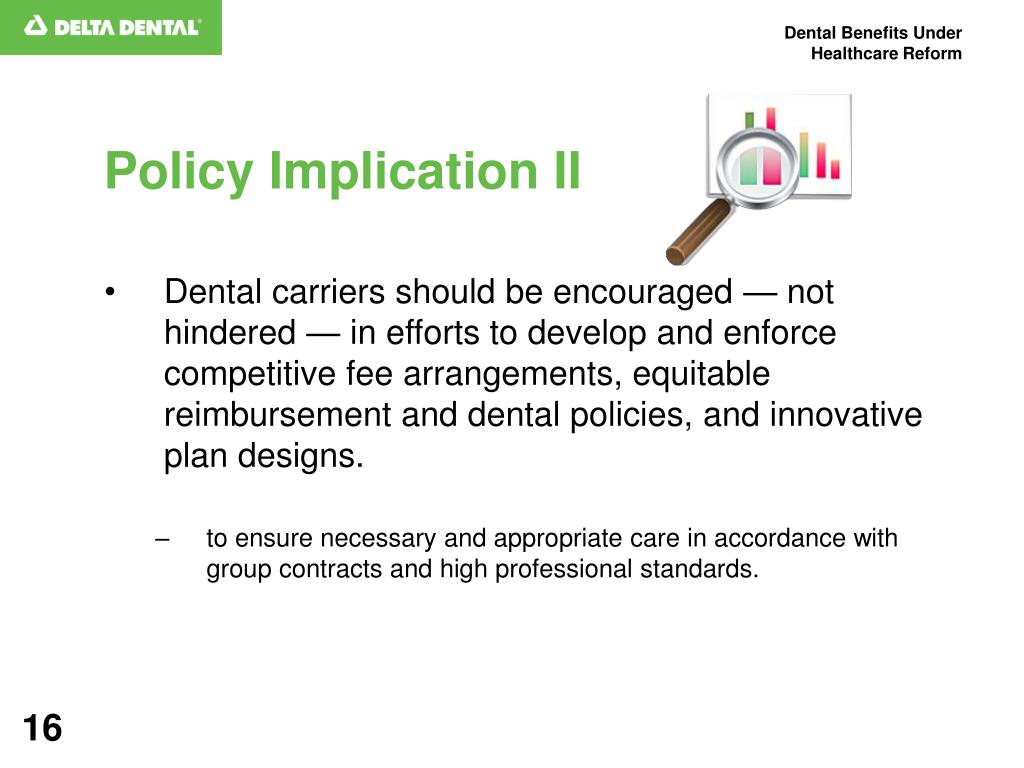 DELTA DENTAL®

Dental Benefits Under Healthcare Reform

Policy Implication II

• Dental carriers should be encouraged — not hindered — in efforts to develop and enforce competitive fee arrangements, equitable reimbursement and dental policies, and innovative plan designs.

– to ensure necessary and appropriate care in accordance with group contracts and high professional standards.

16